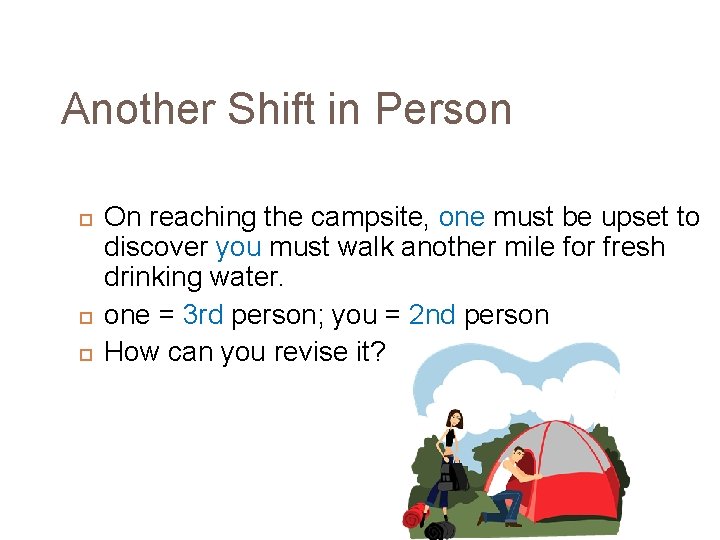 Another Shift in Person

On reaching the campsite, one must be upset to discover you must walk another mile for fresh drinking water.

one = 3rd person; you = 2nd person

How can you revise it?